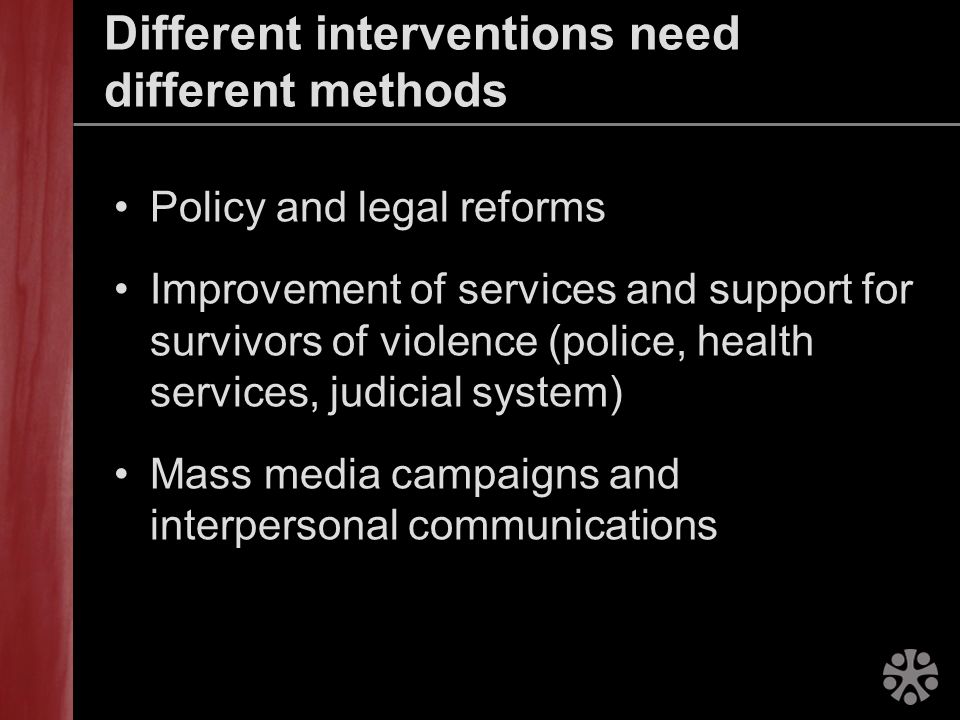 Different interventions need different methods

• Policy and legal reforms

• Improvement of services and support for survivors of violence (police, health services, judicial system)

• Mass media campaigns and interpersonal communications